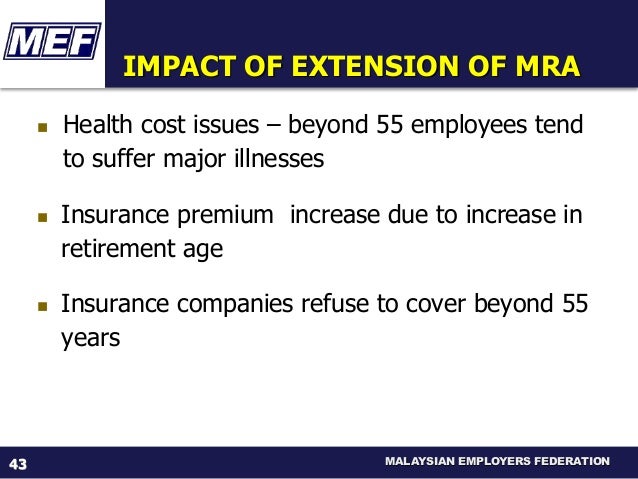 MEF

IMPACT OF EXTENSION OF MRA

- Health cost issues – beyond 55 employees tend to suffer major illnesses

- Insurance premium  increase due to increase in retirement age

- Insurance companies refuse to cover beyond 55 years

43

MALAYSIAN EMPLOYERS FEDERATION